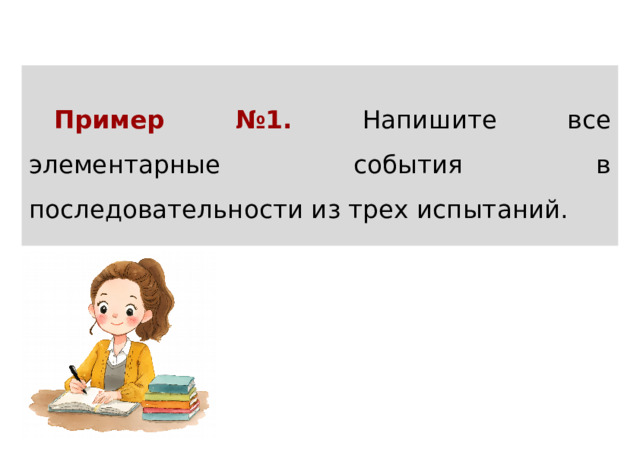 Пример №1. Напишите все элементарные события в последовательности из трех испытаний.